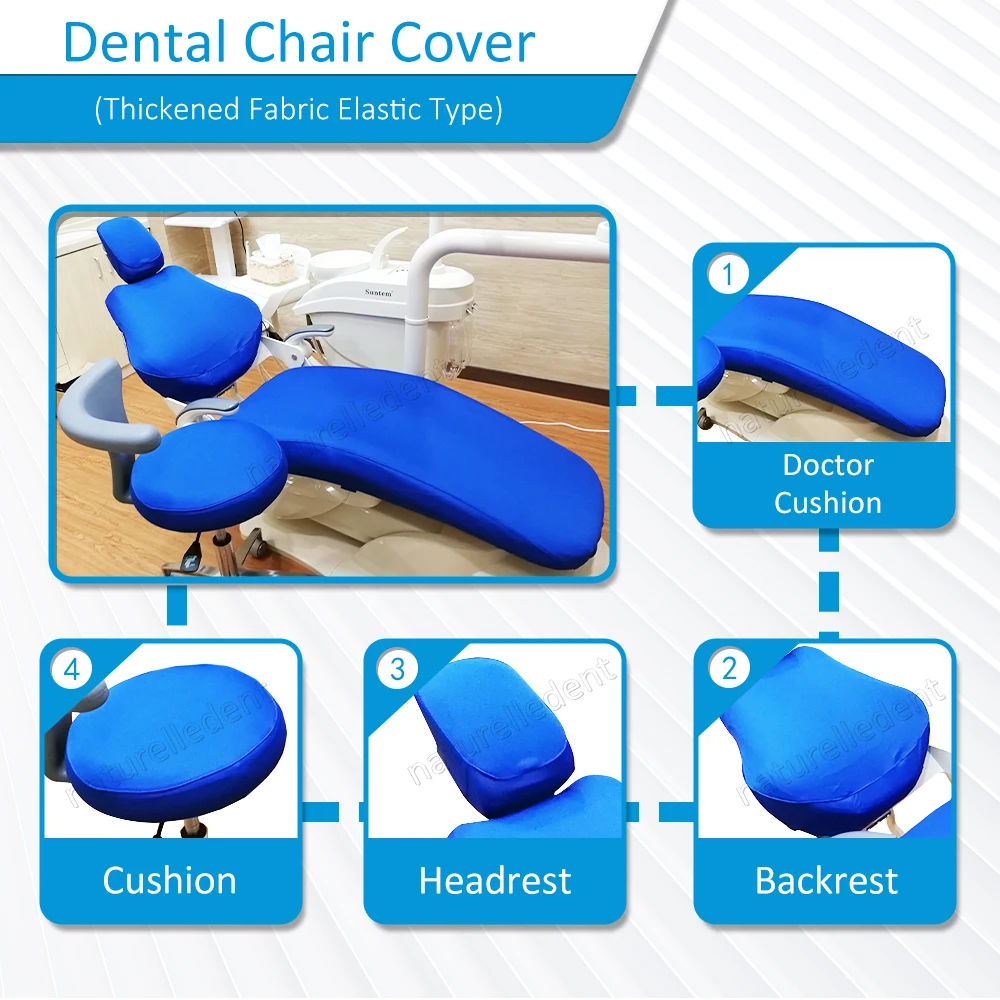 Dental Chair Cover

(Thickened Fabric Elastic Type)

Suntem

naturelledent

1

naturelledent

Doctor Cushion

4

naturelledent

Cushion

3

naturelledent

Headrest

2

naturelledent

Backrest